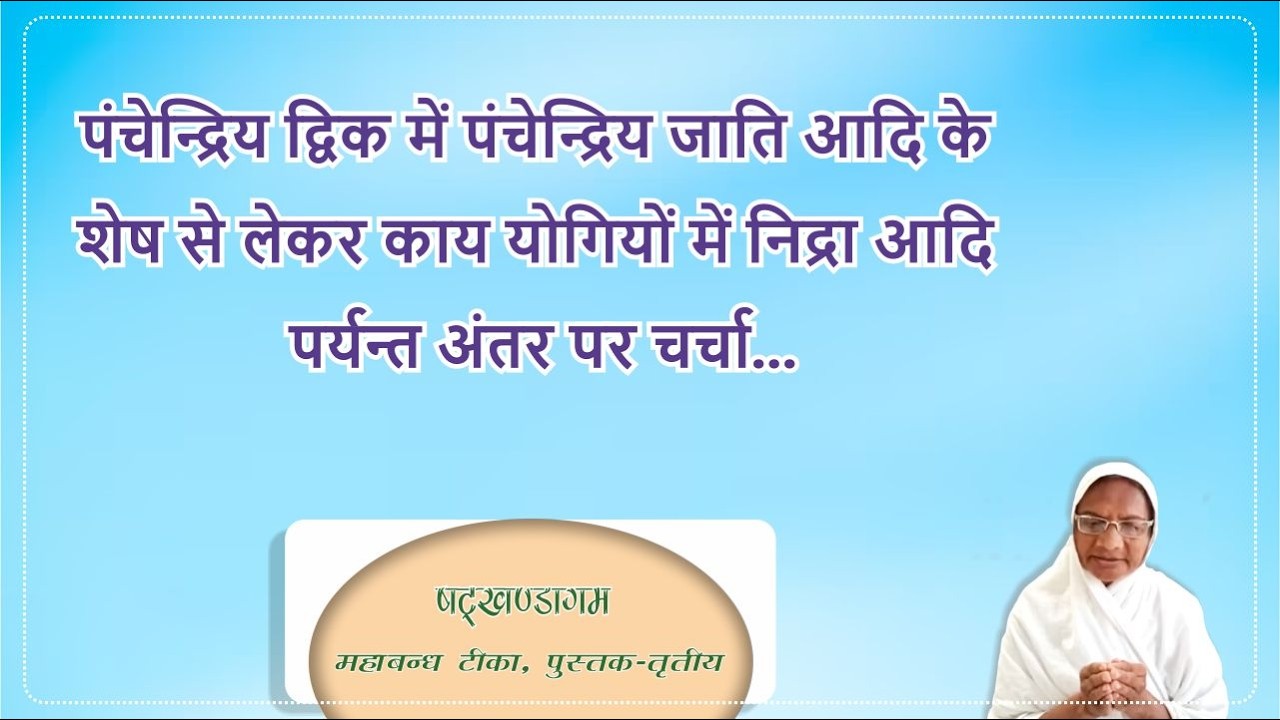 पंचेन्द्रिय द्विक में पंचेन्द्रिय जाति आदि के शेष से लेकर काय योगियों में निद्रा आदि पर्यन्त अंतर पर चर्चा...

षट्खण्डागम

महाबन्ध टीका, पुस्तक-तृतीय